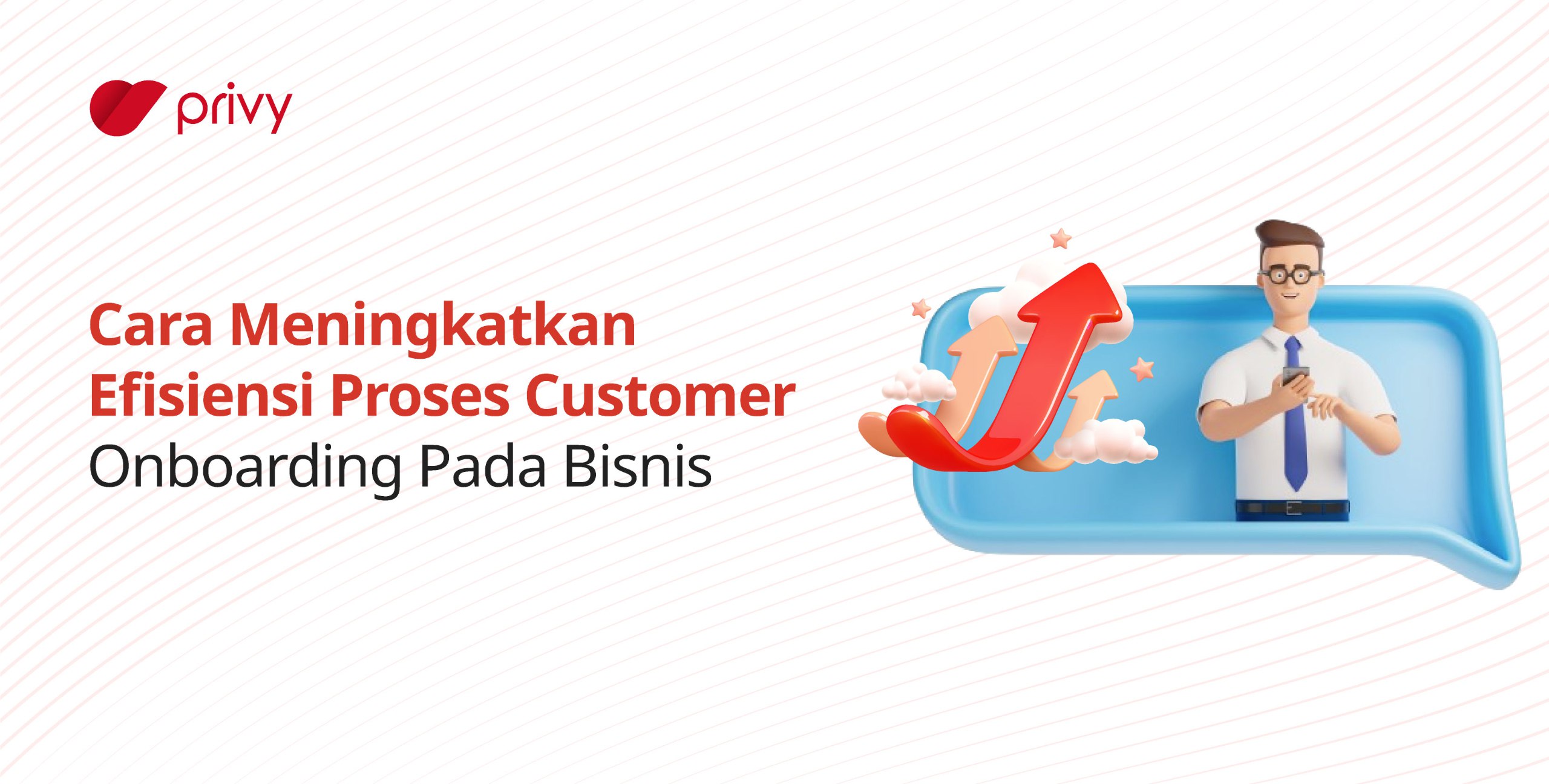 privy

Cara Meningkatkan Efisiensi Proses Customer Onboarding Pada Bisnis